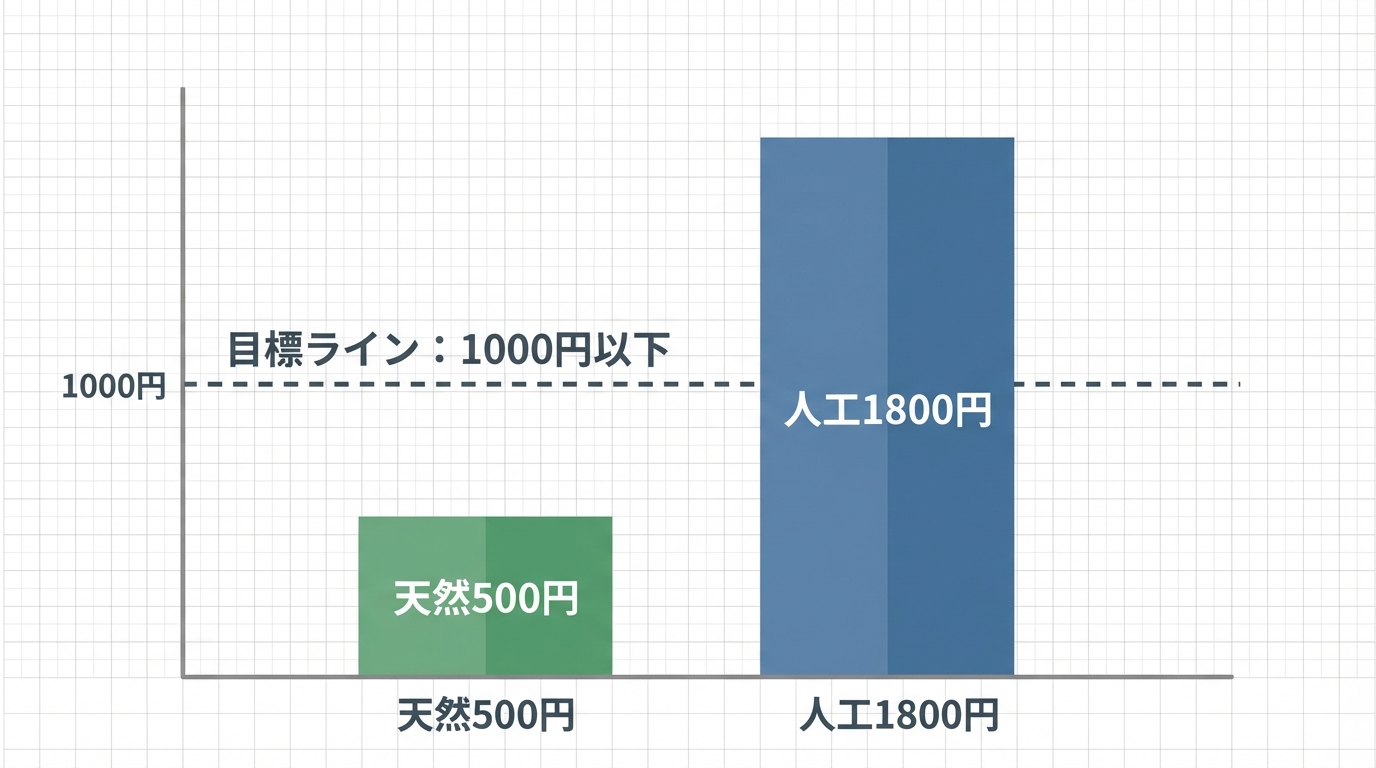 目標ライン：1000円以下

1000円

人工1800円

天然500円

天然500円

人工1800円